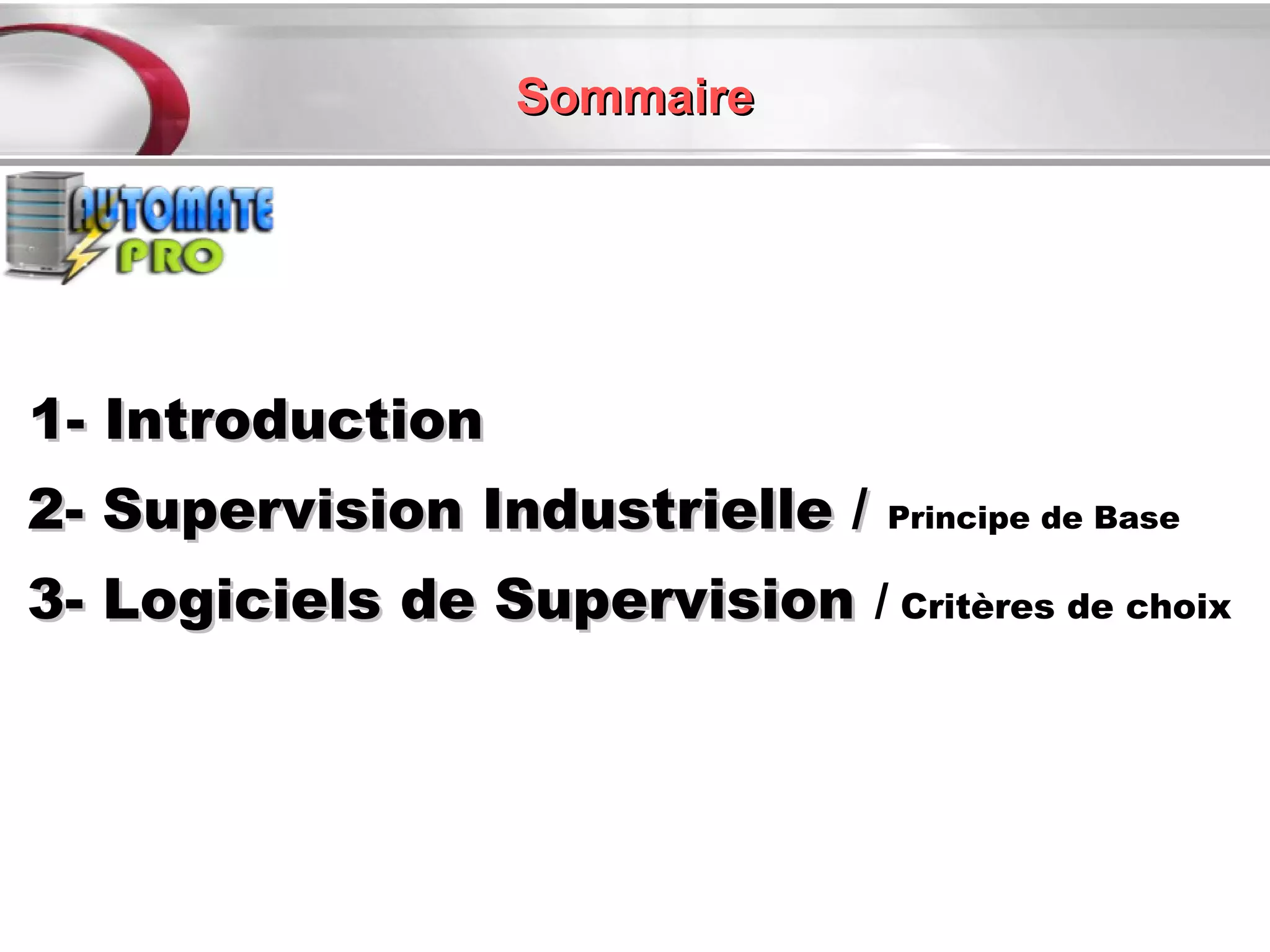 Sommaire

AUTOMATE PRO

1- Introduction

2- Supervision Industrielle / Principe de Base

3- Logiciels de Supervision / Critères de choix